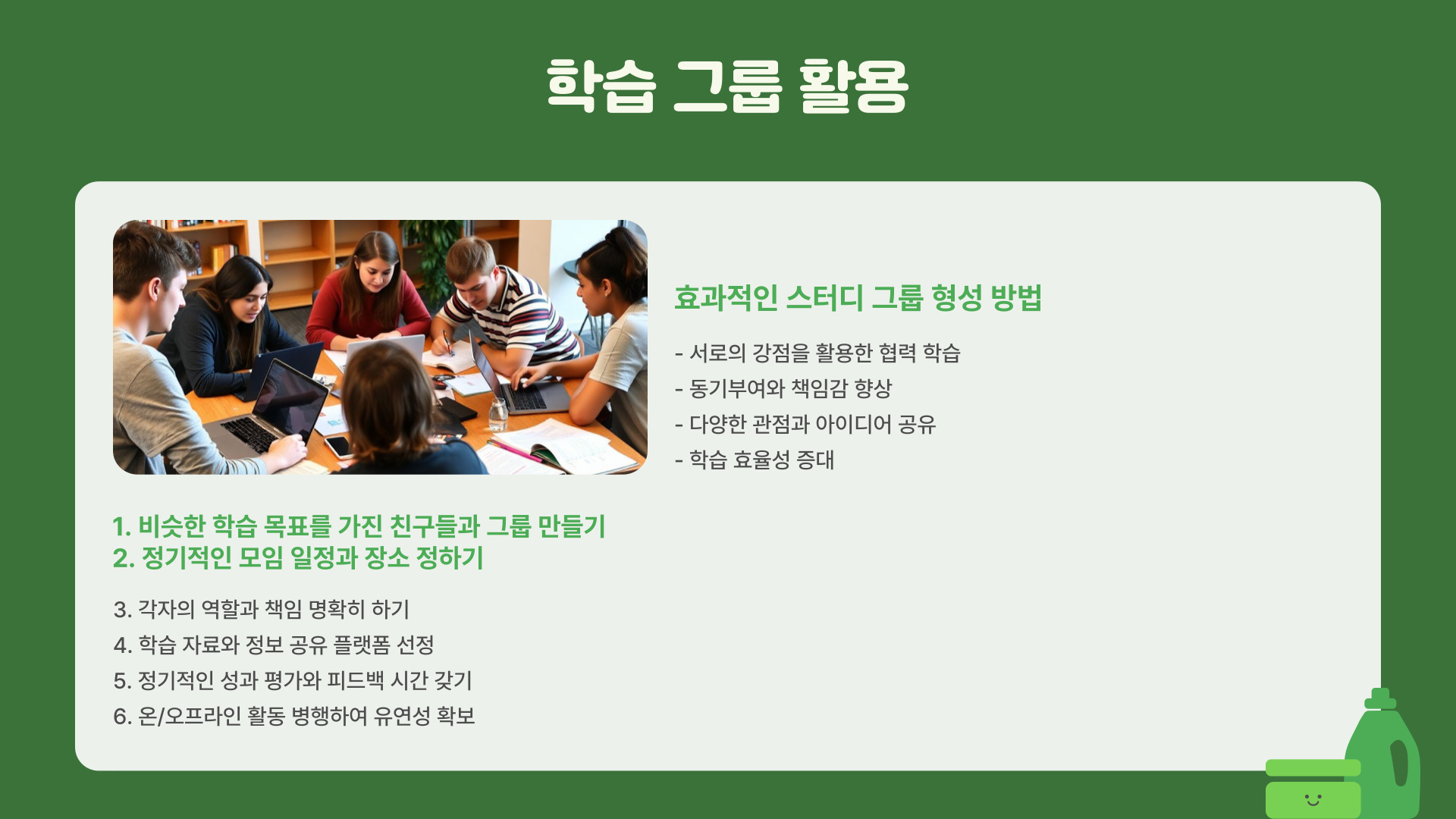 학습 그룹 활용

효과적인 스터디 그룹 형성 방법

- 서로의 강점을 활용한 협력 학습
- 동기부여와 책임감 향상
- 다양한 관점과 아이디어 공유
- 학습 효율성 증대

1. 비슷한 학습 목표를 가진 친구들과 그룹 만들기
2. 정기적인 모임 일정과 장소 정하기

3. 각자의 역할과 책임 명확히 하기
4. 학습 자료와 정보 공유 플랫폼 선정
5. 정기적인 성과 평가와 피드백 시간 갖기
6. 온/오프라인 활동 병행하여 유연성 확보